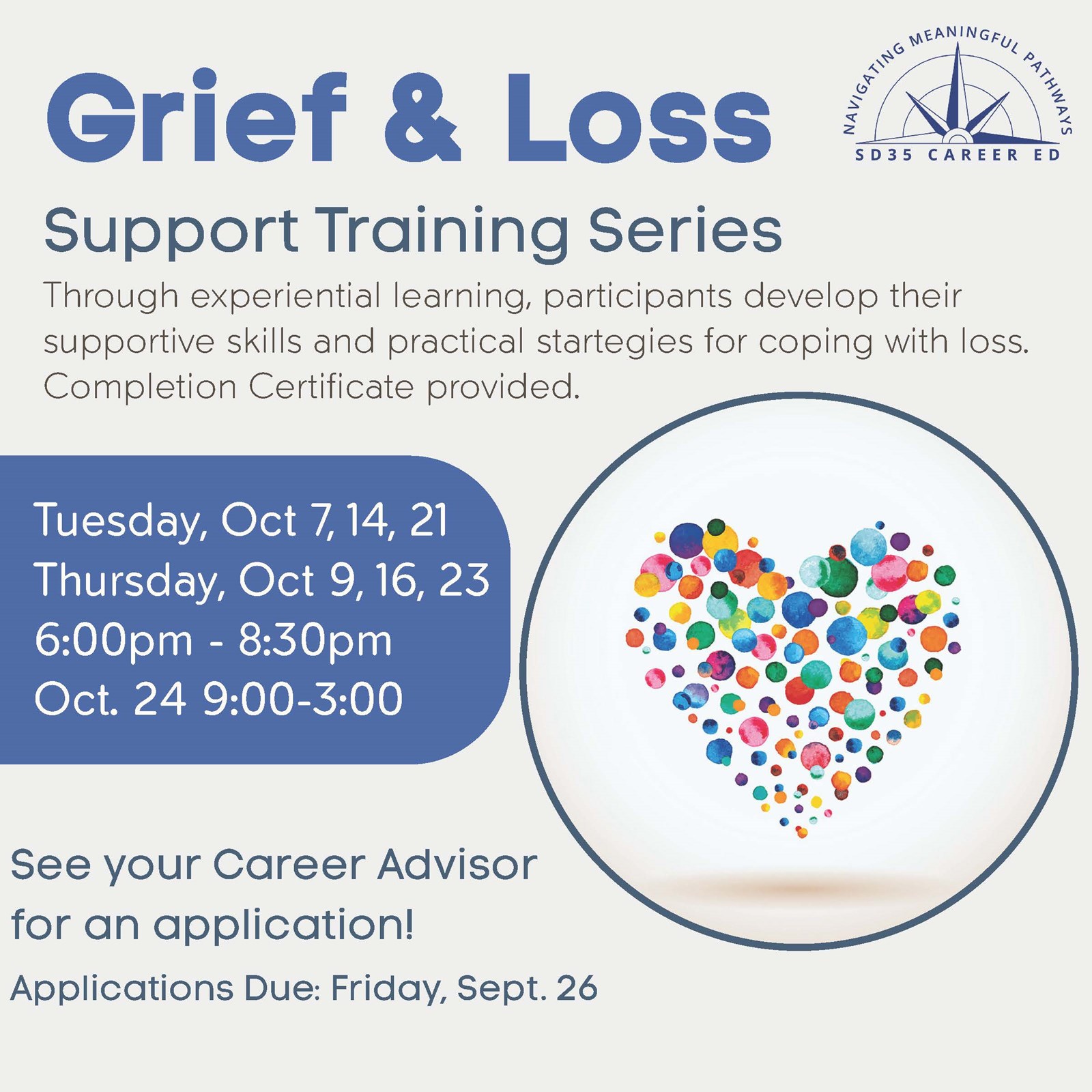 Grief & Loss

NAVIGATING MEANINGFUL PATHWAYS
SD35 CAREER ED

Support Training Series

Through experiential learning, participants develop their supportive skills and practical startegies for coping with loss. Completion Certificate provided.

Tuesday, Oct 7, 14, 21
Thursday, Oct 9, 16, 23
6:00pm - 8:30pm
Oct. 24 9:00-3:00

See your Career Advisor for an application!

Applications Due: Friday, Sept. 26